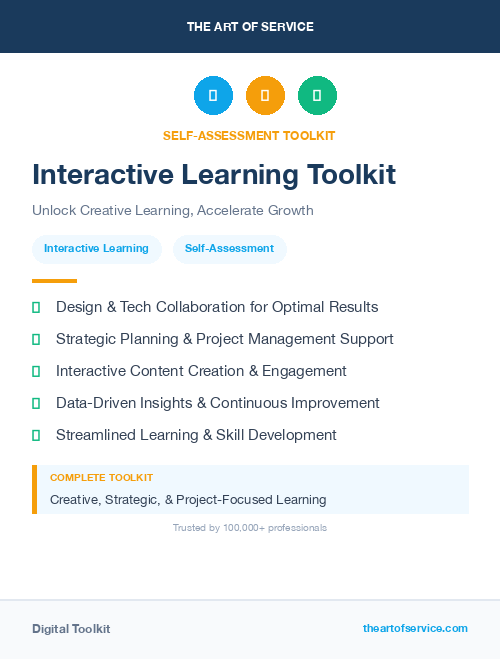 THE ART OF SERVICE

SELF-ASSESSMENT TOOLKIT

Interactive Learning Toolkit

Unlock Creative Learning, Accelerate Growth

Interactive Learning

Self-Assessment

Design & Tech Collaboration for Optimal Results

Strategic Planning & Project Management Support

Interactive Content Creation & Engagement

Data-Driven Insights & Continuous Improvement

Streamlined Learning & Skill Development

COMPLETE TOOLKIT

Creative, Strategic, & Project-Focused Learning

Trusted by 100,000+ professionals

Digital Toolkit

theartofservice.com